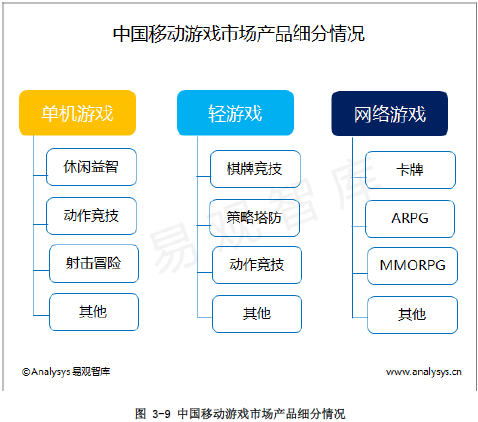 中国移动游戏市场产品细分情况

单机游戏
休闲益智
动作竞技
射击冒险
其他

轻游戏
棋牌竞技
策略塔防
动作竞技
其他

网络游戏
卡牌
ARPG
MMORPG
其他

易观智库

©Analysys 易观智库

www.analysys.cn

图 3-9 中国移动游戏市场产品细分情况